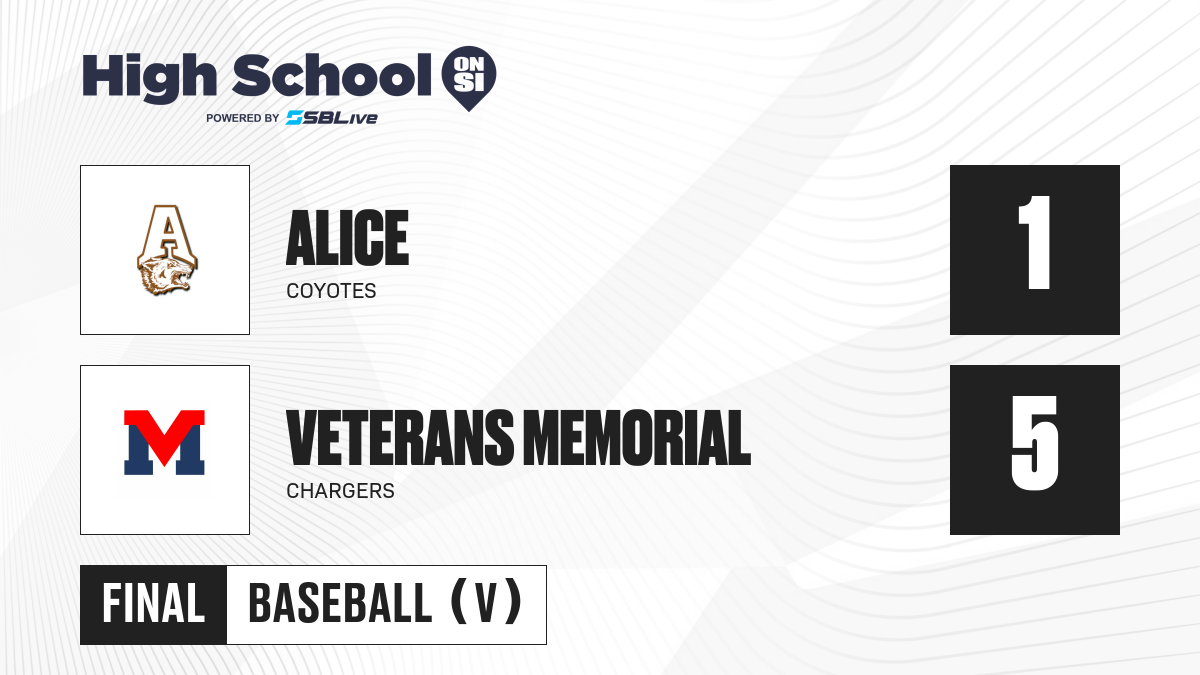 High School ON SI
POWERED BY SBLive

A

ALICE
COYOTES

1

M

VETERANS MEMORIAL
CHARGERS

5

FINAL BASEBALL (V)